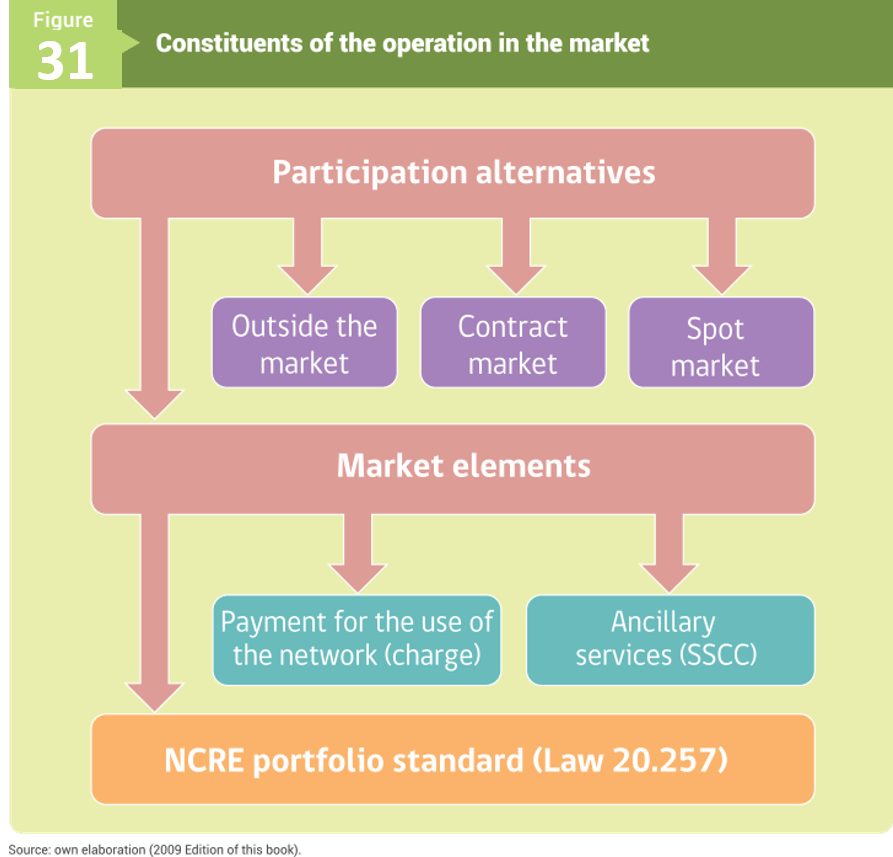 Figure 31
Constituents of the operation in the market

Participation alternatives

Outside the market

Contract market

Spot market

Market elements

Payment for the use of the network (charge)

Ancillary services (SSCC)

NCRE portfolio standard (Law 20.257)

Source: own elaboration (2009 Edition of this book).